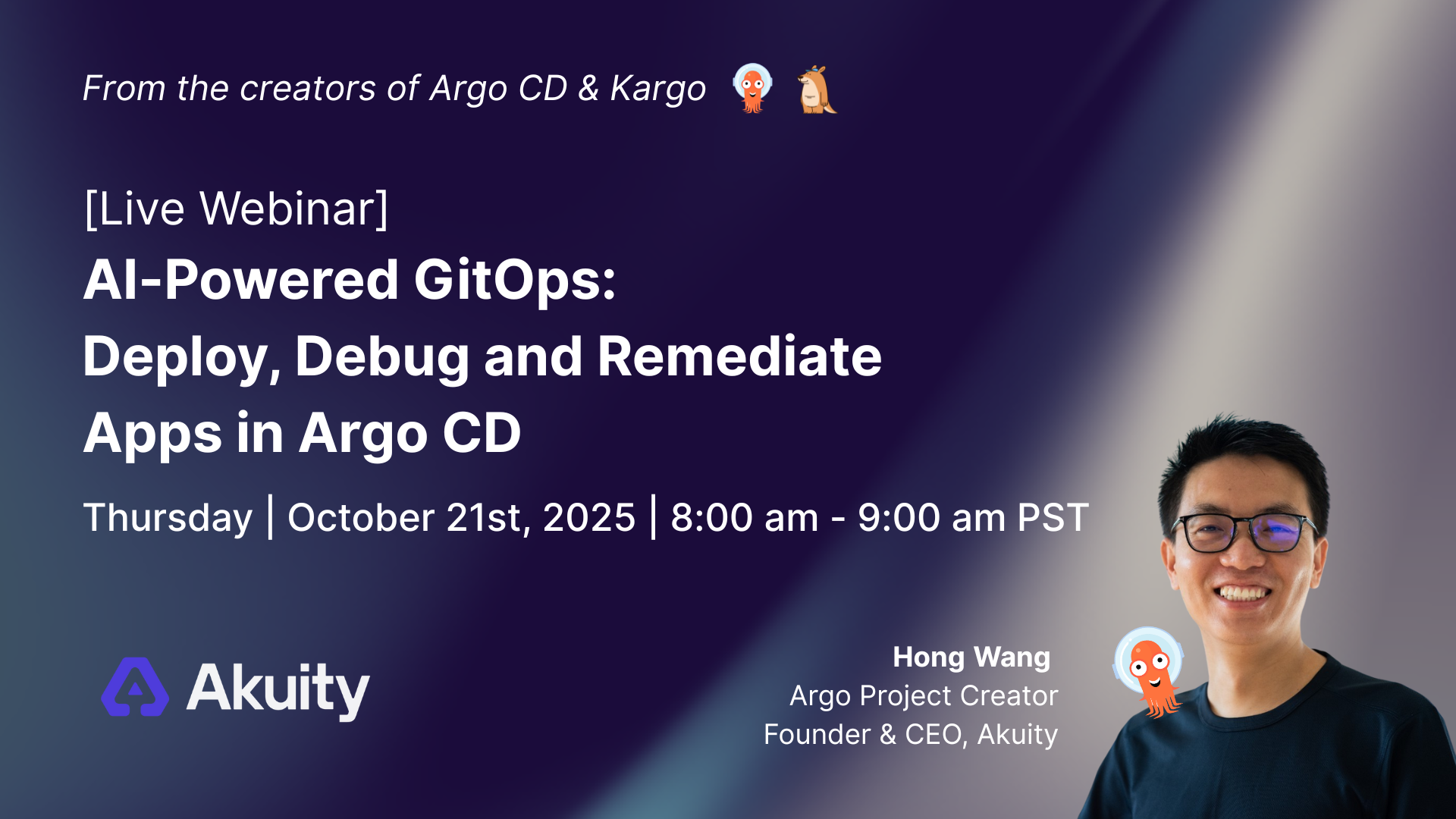 From the creators of Argo CD & Kargo

[Live Webinar]
AI-Powered GitOps:
Deploy, Debug and Remediate Apps in Argo CD

Thursday | October 21st, 2025 | 8:00 am - 9:00 am PST

Akuity

Hong Wang
Argo Project Creator
Founder & CEO, Akuity